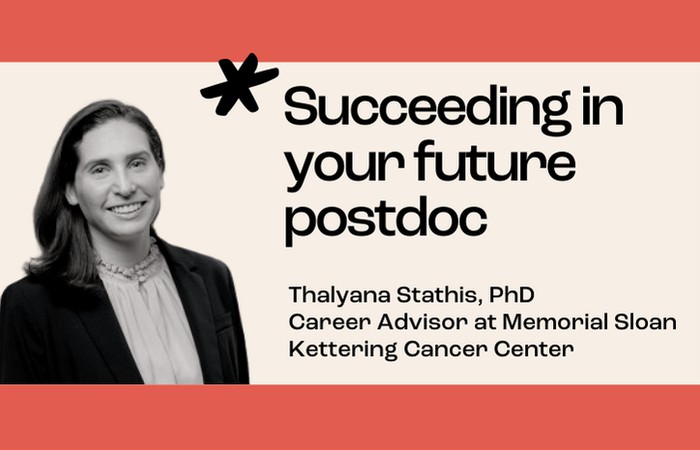 Succeeding in your future postdoc

Thalyana Stathis, PhD
Career Advisor at Memorial Sloan Kettering Cancer Center